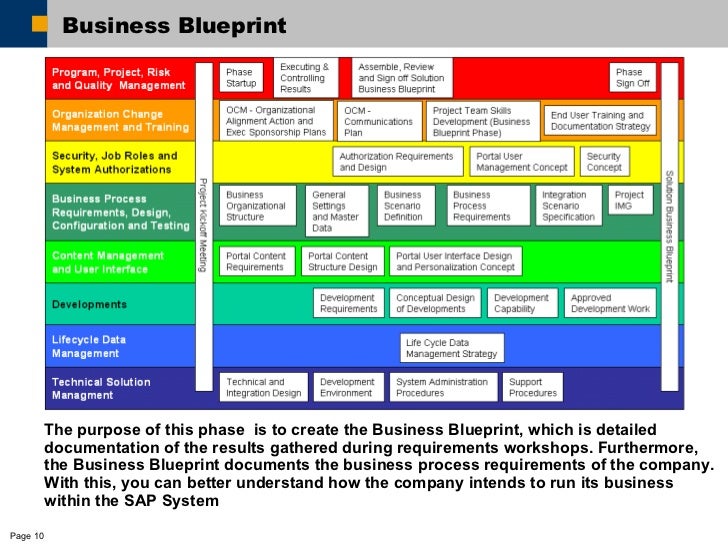 Business Blueprint

Program, Project, Risk and Quality Management

Phase Startup

Executing & Controlling Results

Assemble, Review and Sign off Solution Business Blueprint

Phase Sign Off

Organization Change Management and Training

OCM - Organizational Alignment Action and Exec Sponsorship Plans

OCM - Communications Plan

Project Team Skills Development (Business Blueprint Phase)

End User Training and Documentation Strategy

Security, Job Roles and System Authorizations

Authorization Requirements and Design

Portal User Management Concept

Security Concept

Business Process Requirements, Design, Configuration and Testing

Business Organizational Structure

General Settings and Master Data

Business Scenario Definition

Business Process Requirements

Integration Scenario Specification

Project IMG

Content Management and User Interface

Portal Content Requirements

Portal Content Structure Design

Portal User Interface Design and Personalization Concept

Developments

Development Requirements

Conceptual Design of Developments

Development Capability

Approved Development Work

Lifecycle Data Management

Life Cycle Data Management Strategy

Technical Solution Managment

Technical and Integration Design

Development Environment

System Administration Procedures

Support Procedures

Project Kickoff Meeting

Solution Business Blueprint

The purpose of this phase is to create the Business Blueprint, which is detailed documentation of the results gathered during requirements workshops. Furthermore, the Business Blueprint documents the business process requirements of the company. With this, you can better understand how the company intends to run its business within the SAP System

Page 10